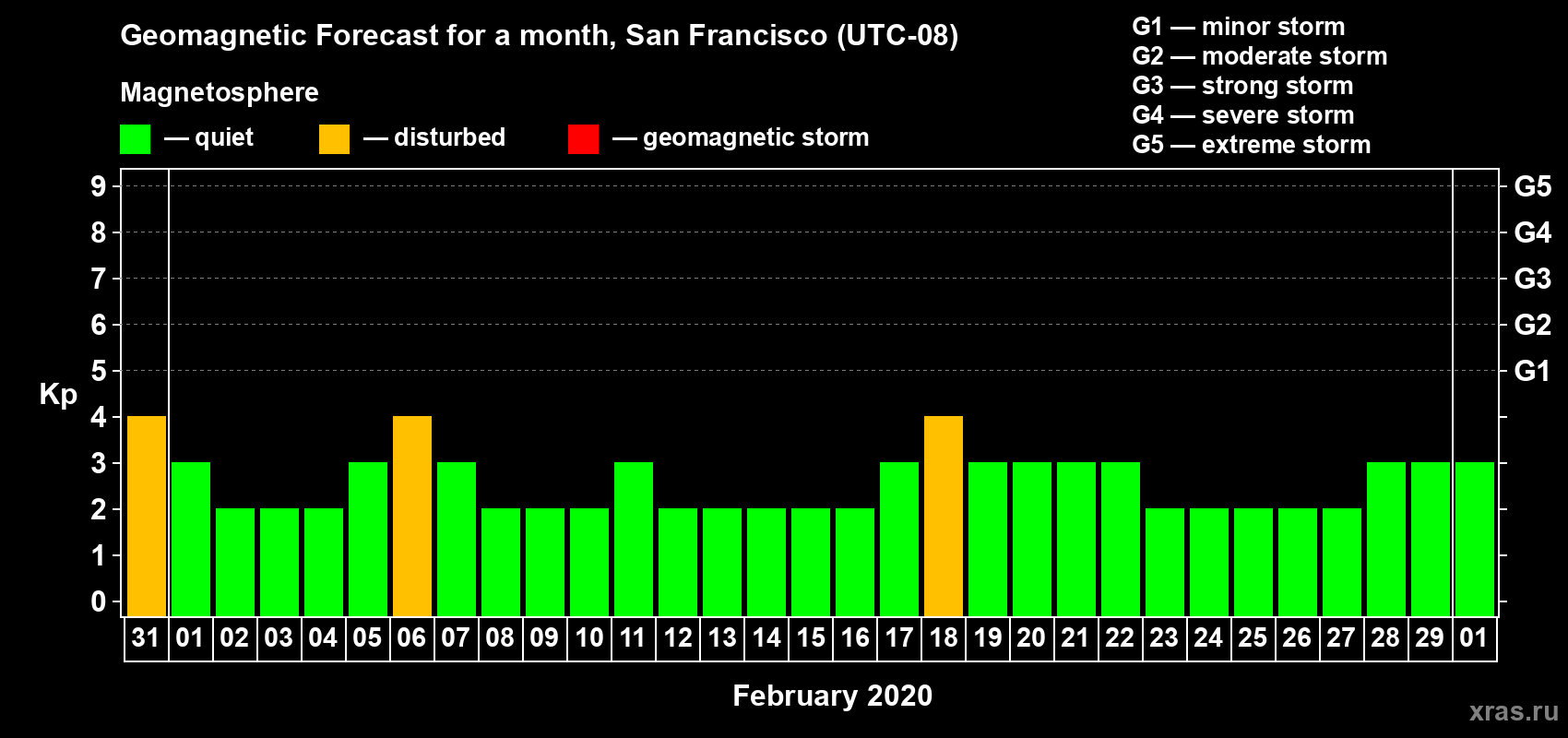 Geomagnetic Forecast for a month, San Francisco (UTC-08)

Magnetosphere

— quiet — disturbed — geomagnetic storm

G1 — minor storm
G2 — moderate storm
G3 — strong storm
G4 — severe storm
G5 — extreme storm

Kp

9 8 7 6 5 4 3 2 1 0

G5 G4 G3 G2 G1

31 01 02 03 04 05 06 07 08 09 10 11 12 13 14 15 16 17 18 19 20 21 22 23 24 25 26 27 28 29 01

February 2020

xras.ru